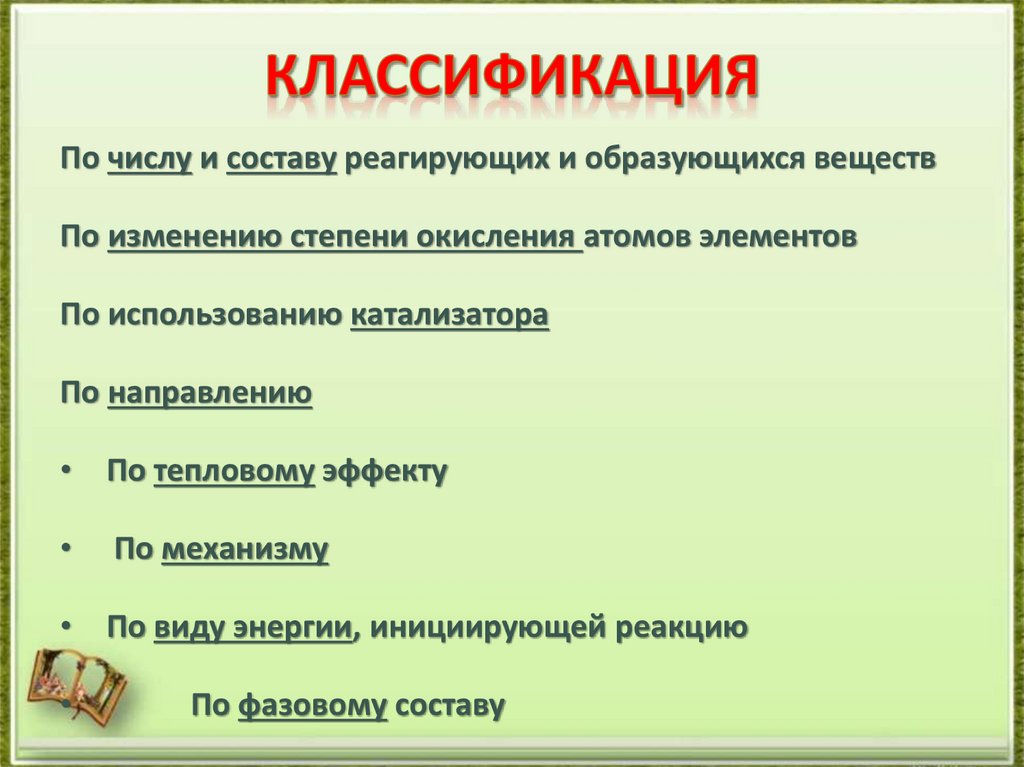 КЛАССИФИКАЦИЯ

По числу и составу реагирующих и образующихся веществ

По изменению степени окисления атомов элементов

По использованию катализатора

По направлению

• По тепловому эффекту

• По механизму

• По виду энергии, инициирующей реакцию

• По фазовому составу